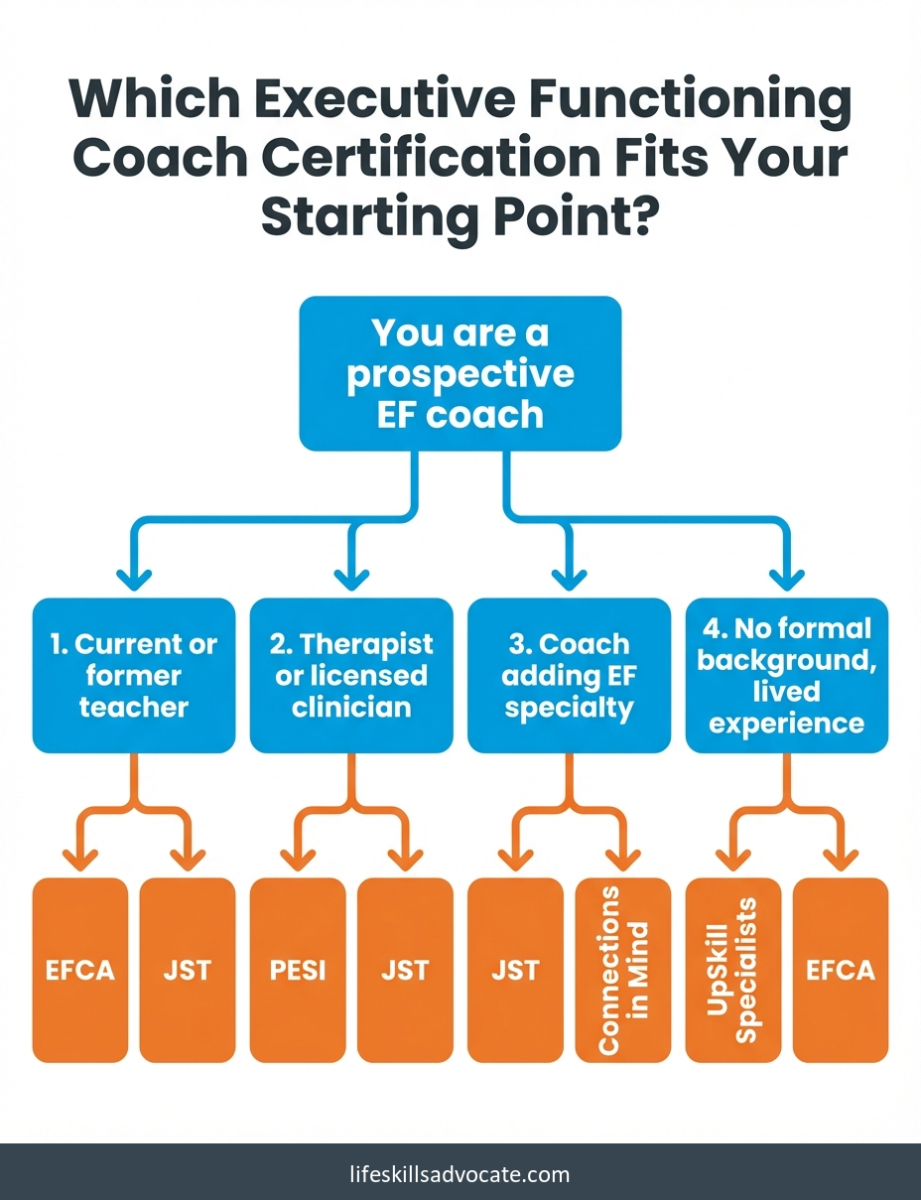 Which Executive Functioning Coach Certification Fits Your Starting Point?

You are a prospective EF coach

1. Current or former teacher

2. Therapist or licensed clinician

3. Coach adding EF specialty

4. No formal background, lived experience

EFCA

JST

PESI

JST

JST

Connections in Mind

UpSkill Specialists

EFCA

lifeskillsadvocate.com